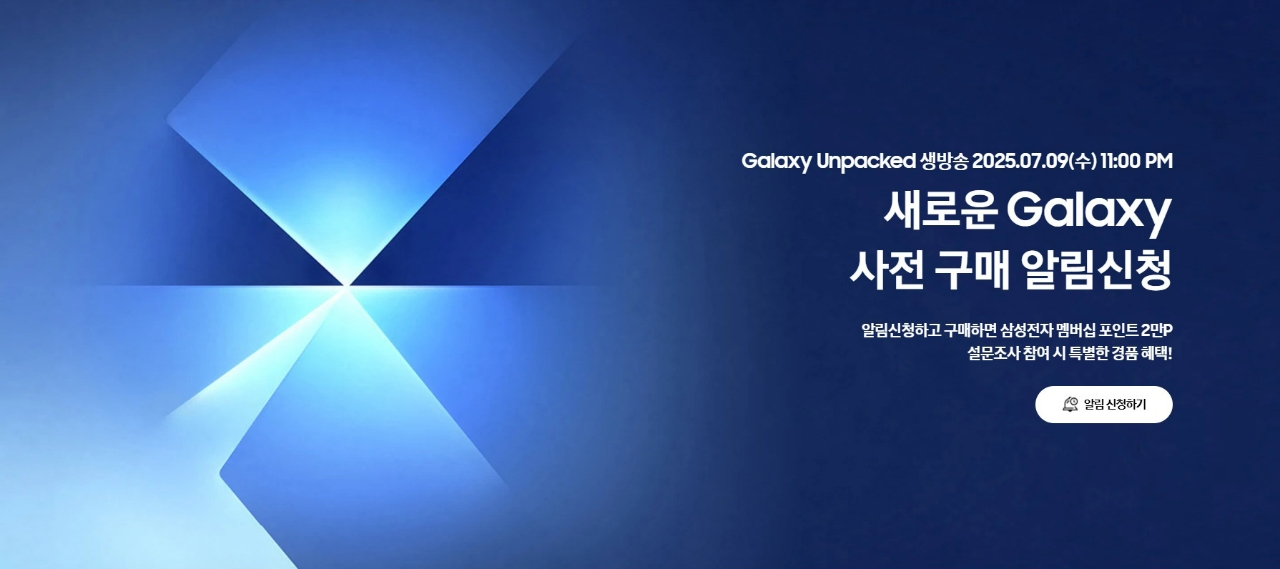 Galaxy Unpacked 생방송 2025.07.09(수) 11:00 PM

새로운 Galaxy
사전 구매 알림신청

알림신청하고 구매하면 삼성전자 멤버십 포인트 2만P
설문조사 참여 시 특별한 경품 혜택!

알림 신청하기